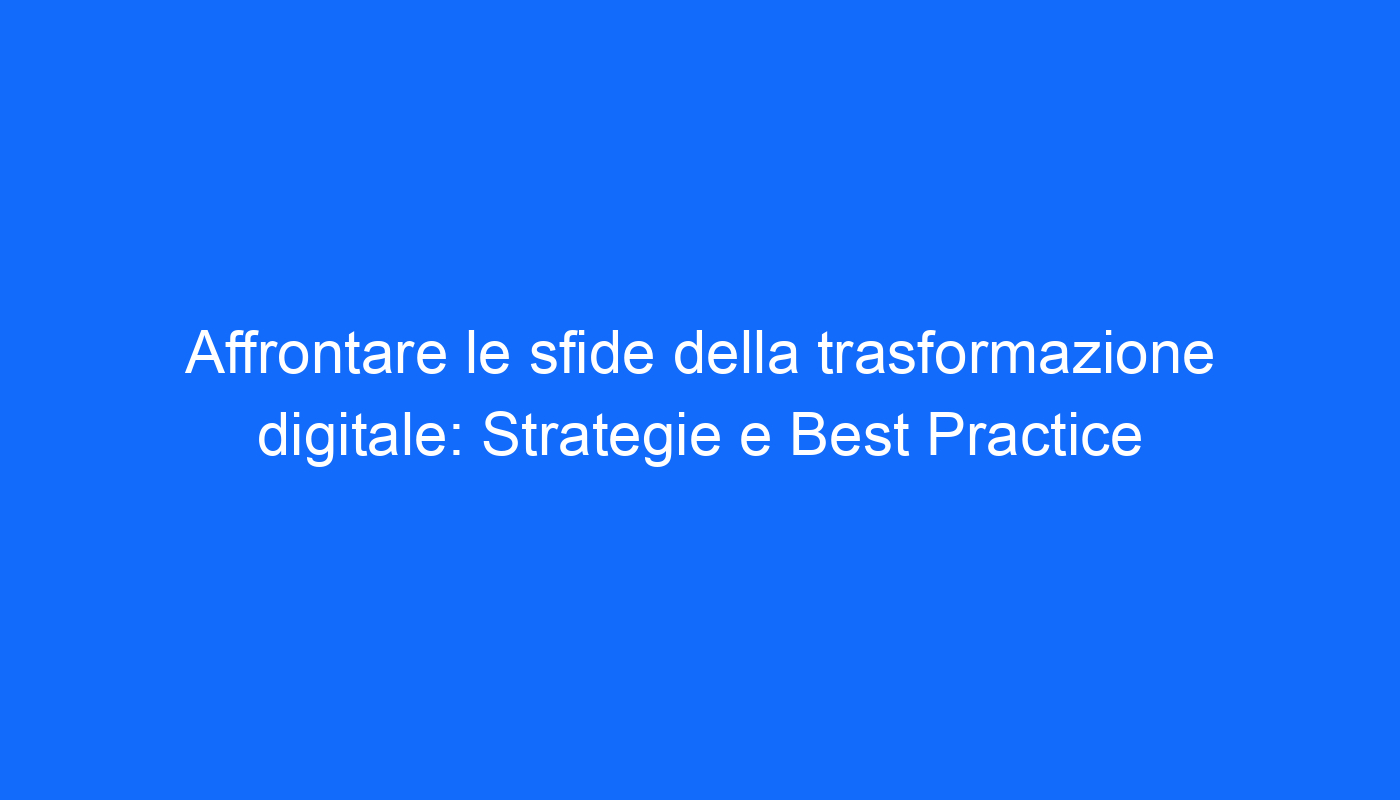 Affrontare le sfide della trasformazione digitale: Strategie e Best Practice